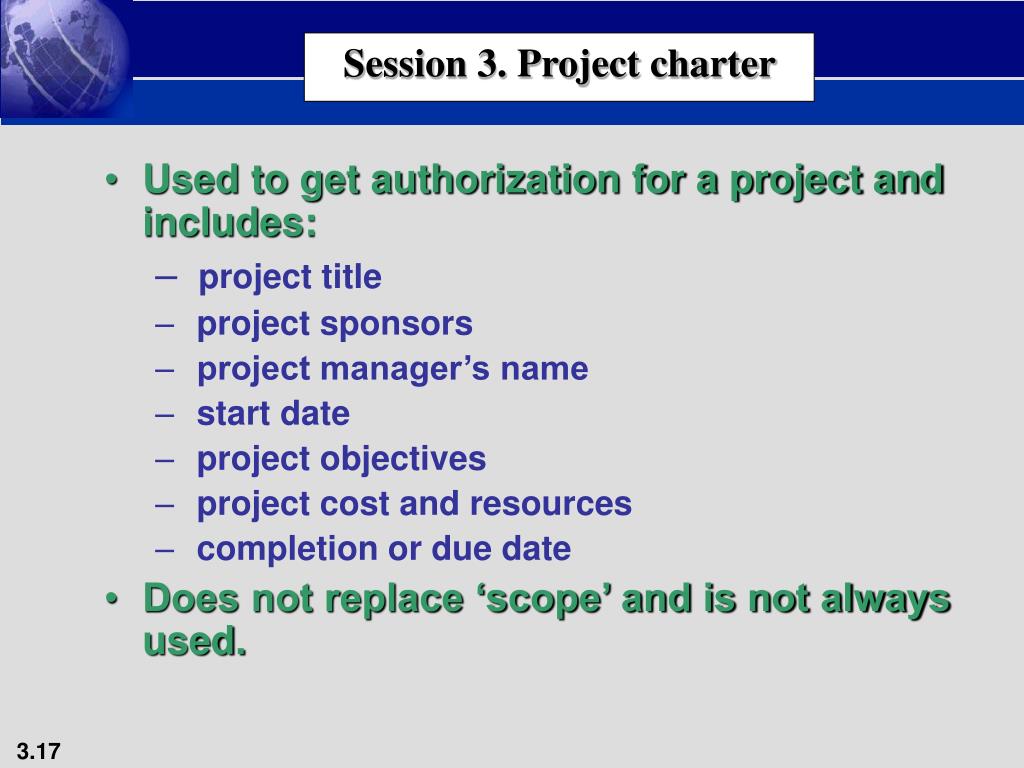 Session 3. Project charter

• Used to get authorization for a project and includes:
– project title
– project sponsors
– project manager’s name
– start date
– project objectives
– project cost and resources
– completion or due date
• Does not replace ‘scope’ and is not always used.

3.17